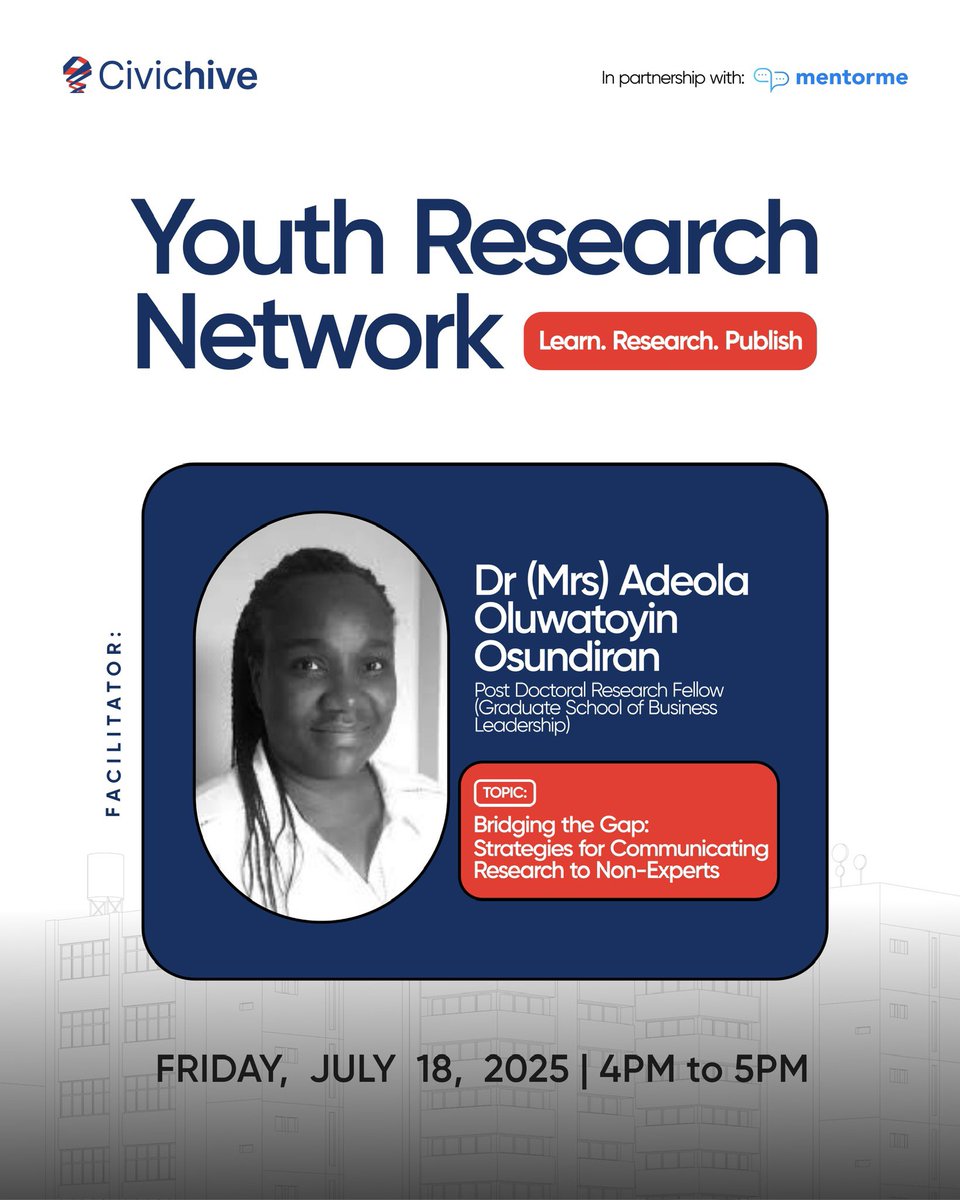 Civichive

In partnership with: mentorme

Youth Research Network

Learn. Research. Publish

FACILITATOR:

Dr (Mrs) Adeola Oluwatoyin Osundiran

Post Doctoral Research Fellow (Graduate School of Business Leadership)

TOPIC:

Bridging the Gap: Strategies for Communicating Research to Non-Experts

FRIDAY, JULY 18, 2025 | 4PM to 5PM